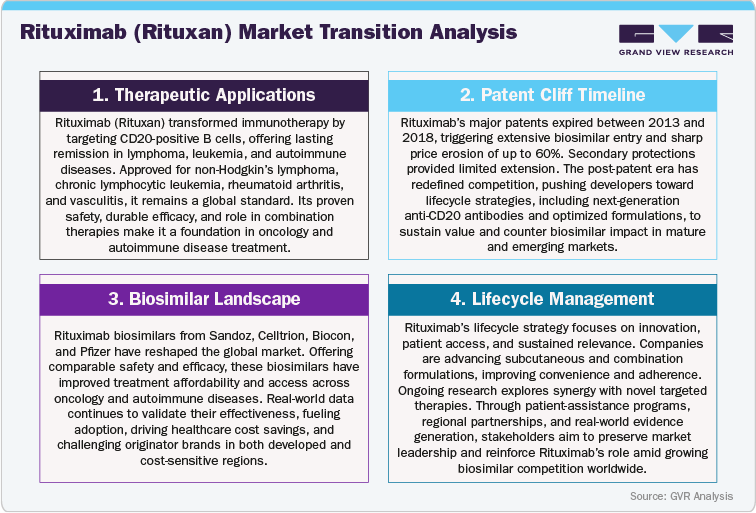 Rituximab (Rituxan) Market Transition Analysis

GRAND VIEW RESEARCH

1. Therapeutic Applications

Rituximab (Rituxan) transformed immunotherapy by targeting CD20-positive B cells, offering lasting remission in lymphoma, leukemia, and autoimmune diseases. Approved for non-Hodgkin's lymphoma, chronic lymphocytic leukemia, rheumatoid arthritis, and vasculitis, it remains a global standard. Its proven safety, durable efficacy, and role in combination therapies make it a foundation in oncology and autoimmune disease treatment.

2. Patent Cliff Timeline

Rituximab's major patents expired between 2013 and 2018, triggering extensive biosimilar entry and sharp price erosion of up to 60%. Secondary protections provided limited extension. The post-patent era has redefined competition, pushing developers toward lifecycle strategies, including next-generation anti-CD20 antibodies and optimized formulations, to sustain value and counter biosimilar impact in mature and emerging markets.

3. Biosimilar Landscape

Rituximab biosimilars from Sandoz, Celltrion, Biocon, and Pfizer have reshaped the global market. Offering comparable safety and efficacy, these biosimilars have improved treatment affordability and access across oncology and autoimmune diseases. Real-world data continues to validate their effectiveness, fueling adoption, driving healthcare cost savings, and challenging originator brands in both developed and cost-sensitive regions.

4. Lifecycle Management

Rituximab's lifecycle strategy focuses on innovation, patient access, and sustained relevance. Companies are advancing subcutaneous and combination formulations, improving convenience and adherence. Ongoing research explores synergy with novel targeted therapies. Through patient-assistance programs, regional partnerships, and real-world evidence generation, stakeholders aim to preserve market leadership and reinforce Rituximab's role amid growing biosimilar competition worldwide.

Source: GVR Analysis